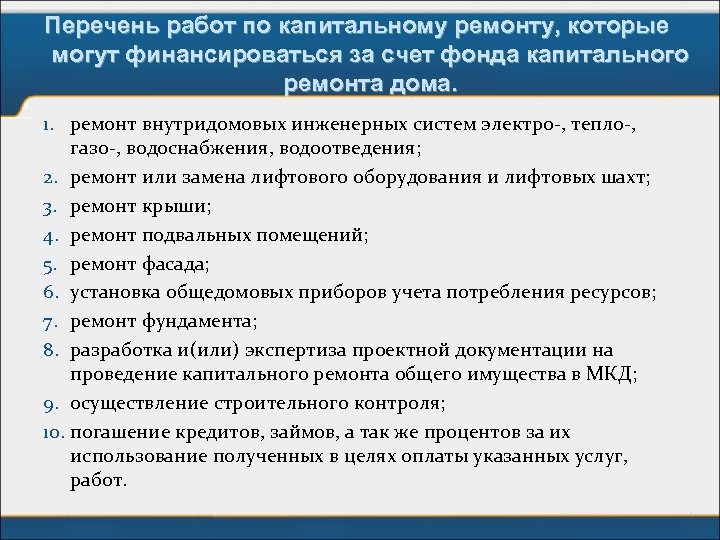 Перечень работ по капитальному ремонту, которые могут финансироваться за счет фонда капитального ремонта дома.

1. ремонт внутридомовых инженерных систем электро-, тепло-, газо-, водоснабжения, водоотведения;
2. ремонт или замена лифтового оборудования и лифтовых шахт;
3. ремонт крыши;
4. ремонт подвальных помещений;
5. ремонт фасада;
6. установка общедомовых приборов учета потребления ресурсов;
7. ремонт фундамента;
8. разработка и(или) экспертиза проектной документации на проведение капитального ремонта общего имущества в МКД;
9. осуществление строительного контроля;
10. погашение кредитов, займов, а так же процентов за их использование полученных в целях оплаты указанных услуг, работ.